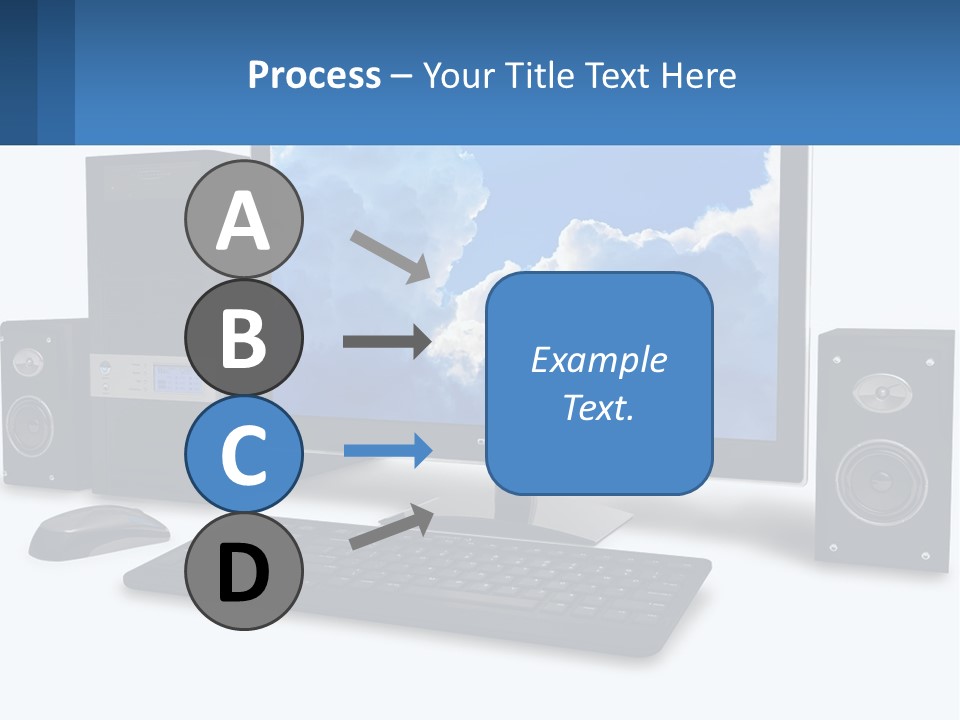 Process – Your Title Text Here

A

B

C

D

Example Text.